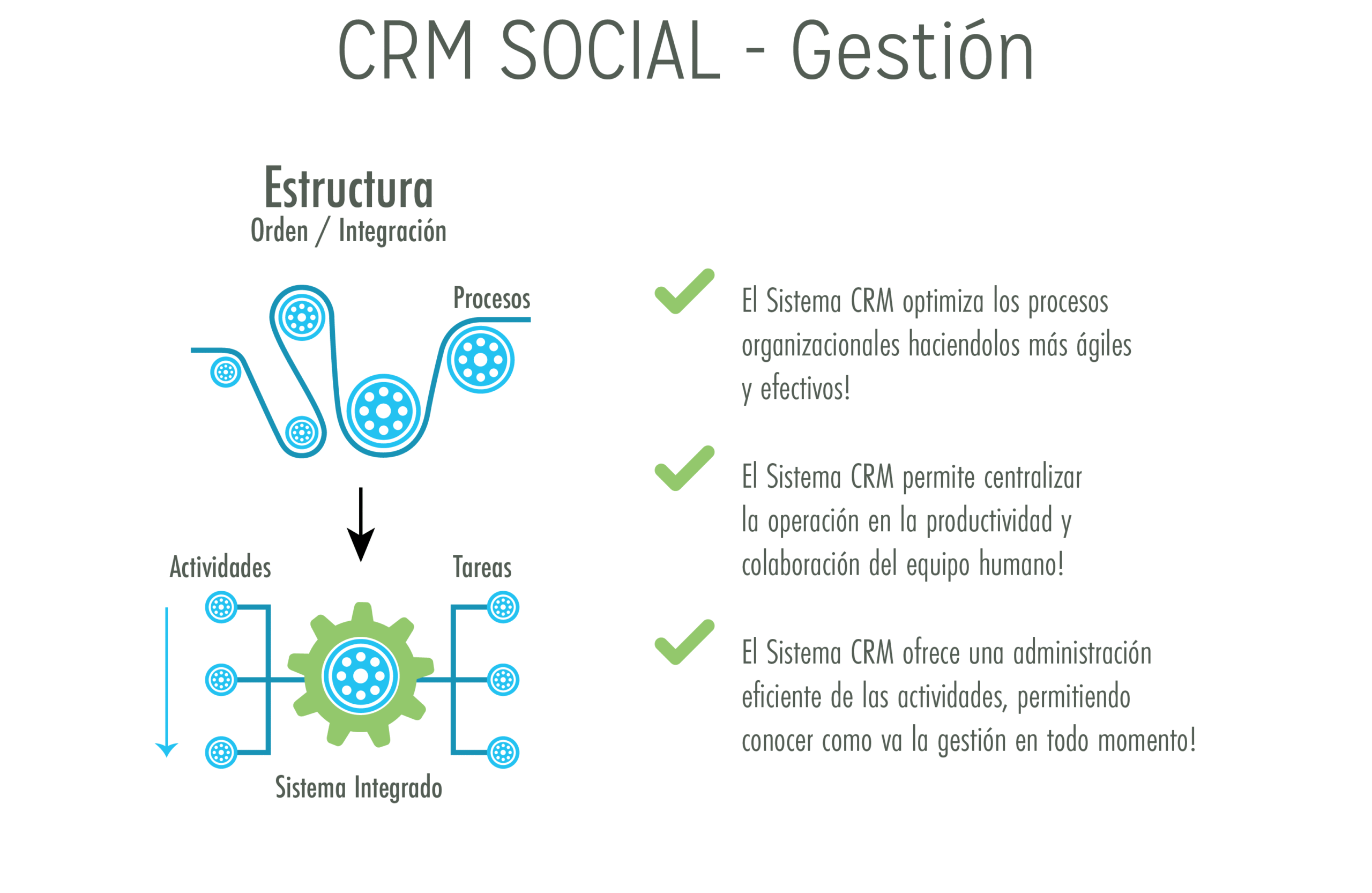 CRM SOCIAL - Gestión

Estructura
Orden / Integración

Procesos

Actividades

Tareas

Sistema Integrado

El Sistema CRM optimiza los procesos organizacionales haciendolos más ágiles y efectivos!

El Sistema CRM permite centralizar la operación en la productividad y colaboración del equipo humano!

El Sistema CRM ofrece una administración eficiente de las actividades, permitiendo conocer como va la gestión en todo momento!